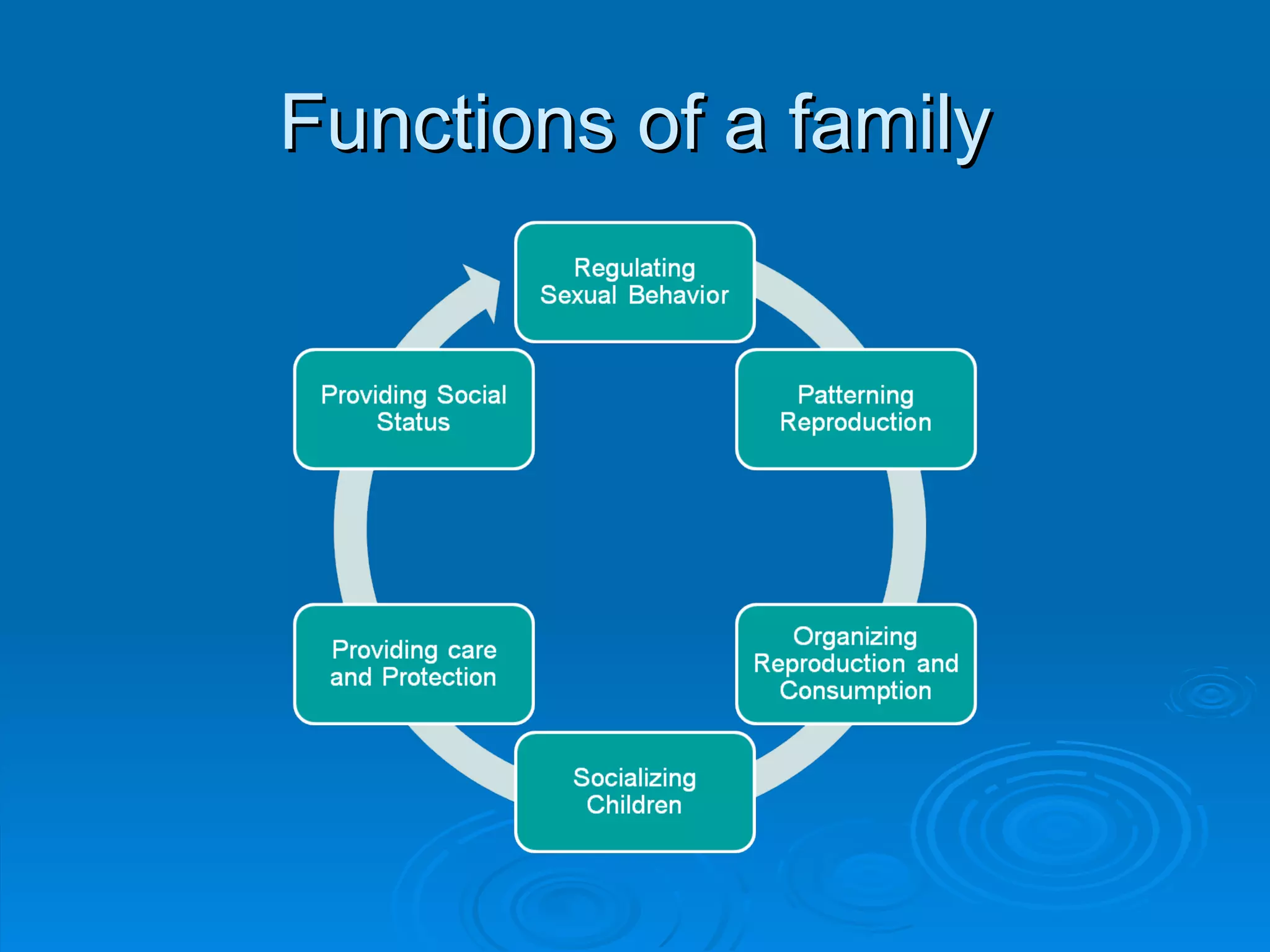 Functions of a family

Regulating Sexual Behavior

Patterning Reproduction

Organizing Reproduction and Consumption

Socializing Children

Providing care and Protection

Providing Social Status